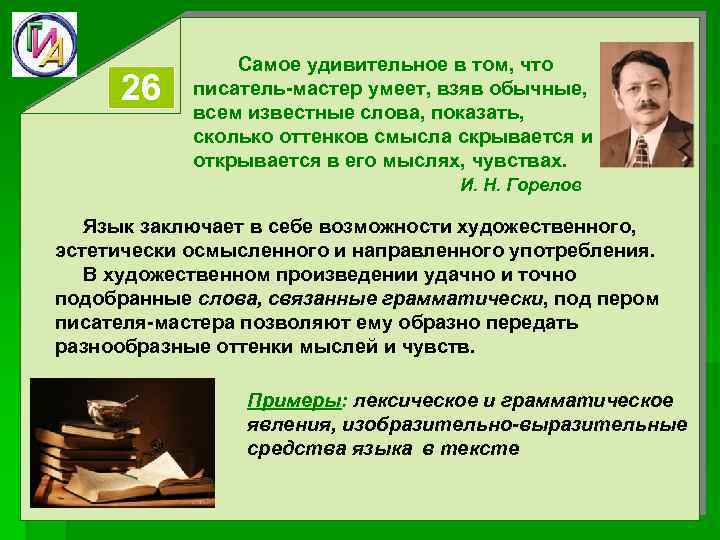 ГИА

26

Самое удивительное в том, что писатель-мастер умеет, взяв обычные, всем известные слова, показать, сколько оттенков смысла скрывается и открывается в его мыслях, чувствах.

И. Н. Горелов

Язык заключает в себе возможности художественного, эстетически осмысленного и направленного употребления.

В художественном произведении удачно и точно подобранные слова, связанные грамматически, под пером писателя-мастера позволяют ему образно передать разнообразные оттенки мыслей и чувств.

Примеры: лексическое и грамматическое явления, изобразительно-выразительные средства языка в тексте